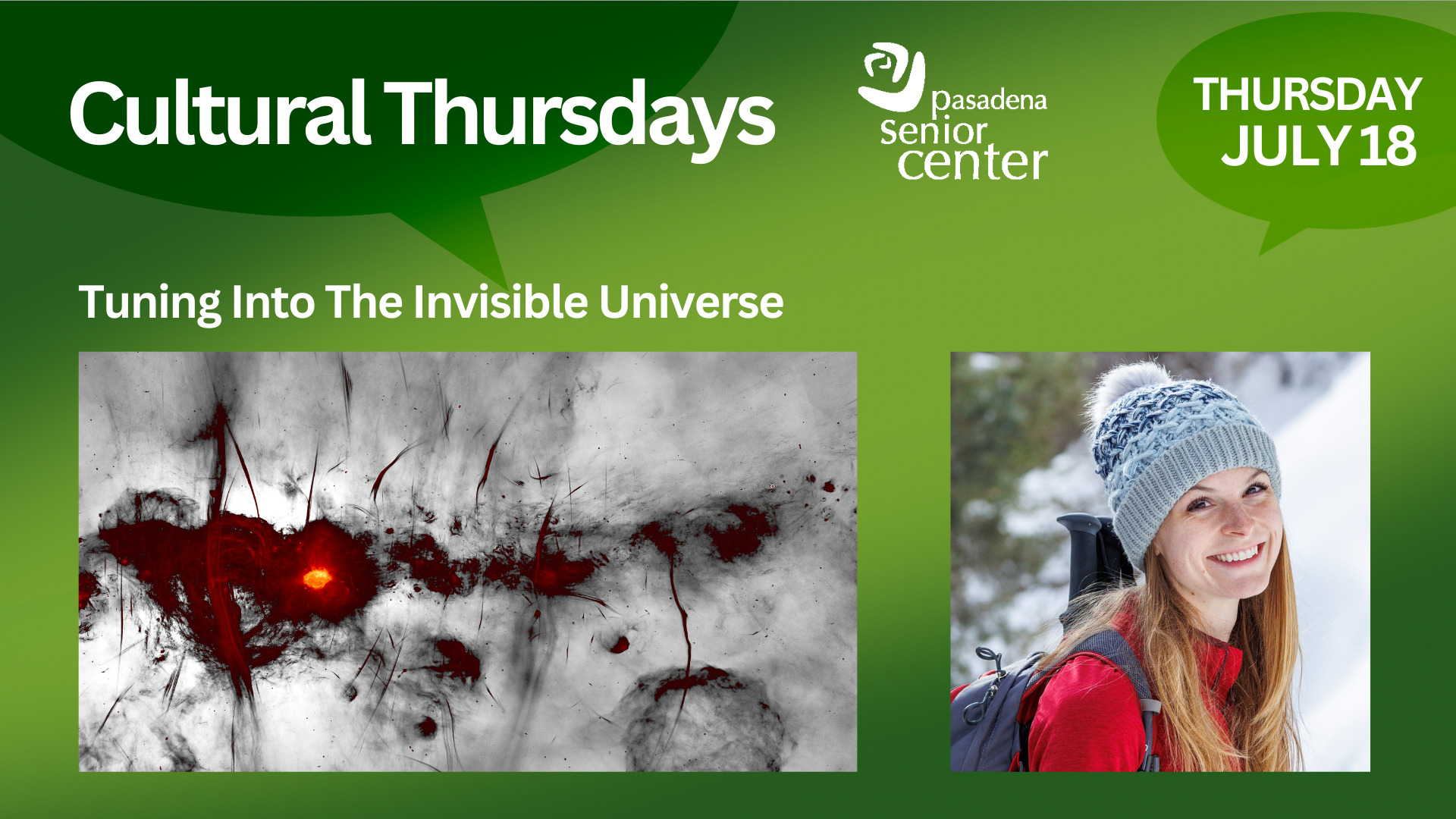 Cultural Thursdays

pasadena senior center

THURSDAY JULY 18

Tuning Into The Invisible Universe